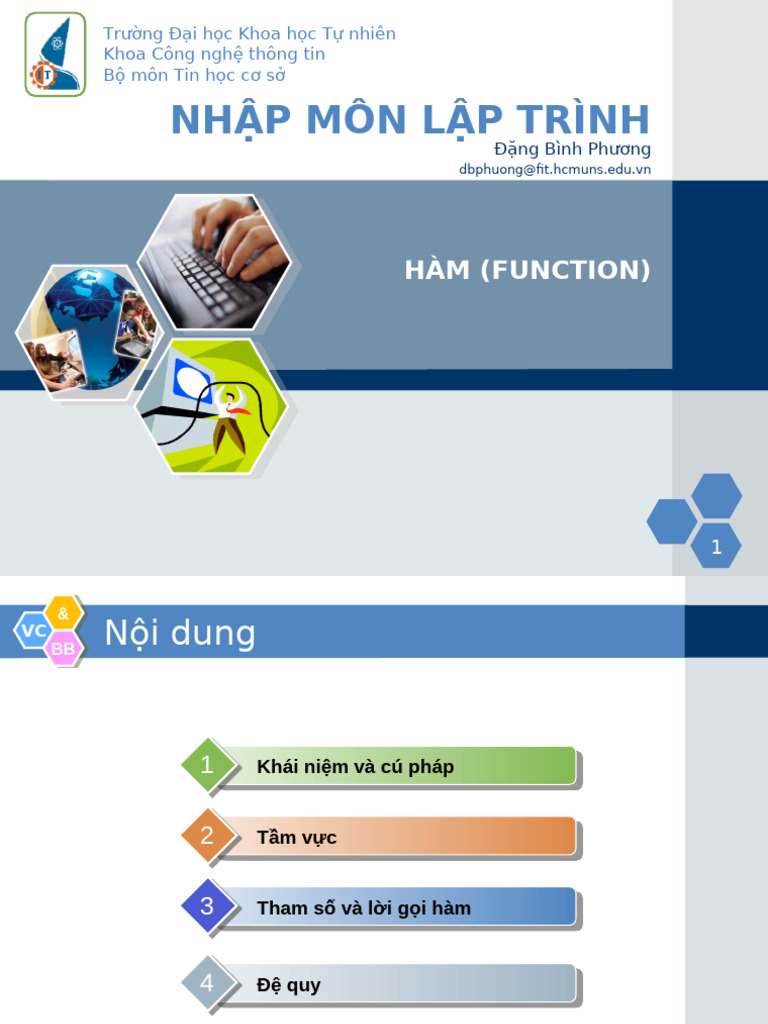 Trường Đại học Khoa học Tự nhiên
Khoa Công nghệ thông tin
Bộ môn Tin học cơ sở

NHẬP MÔN LẬP TRÌNH

Đặng Bình Phương
dbphuong@fit.hcmuns.edu.vn

HÀM (FUNCTION)

1

VC & BB

Nội dung

1 Khái niệm và cú pháp

2 Tầm vực

3 Tham số và lời gọi hàm

4 Đệ quy